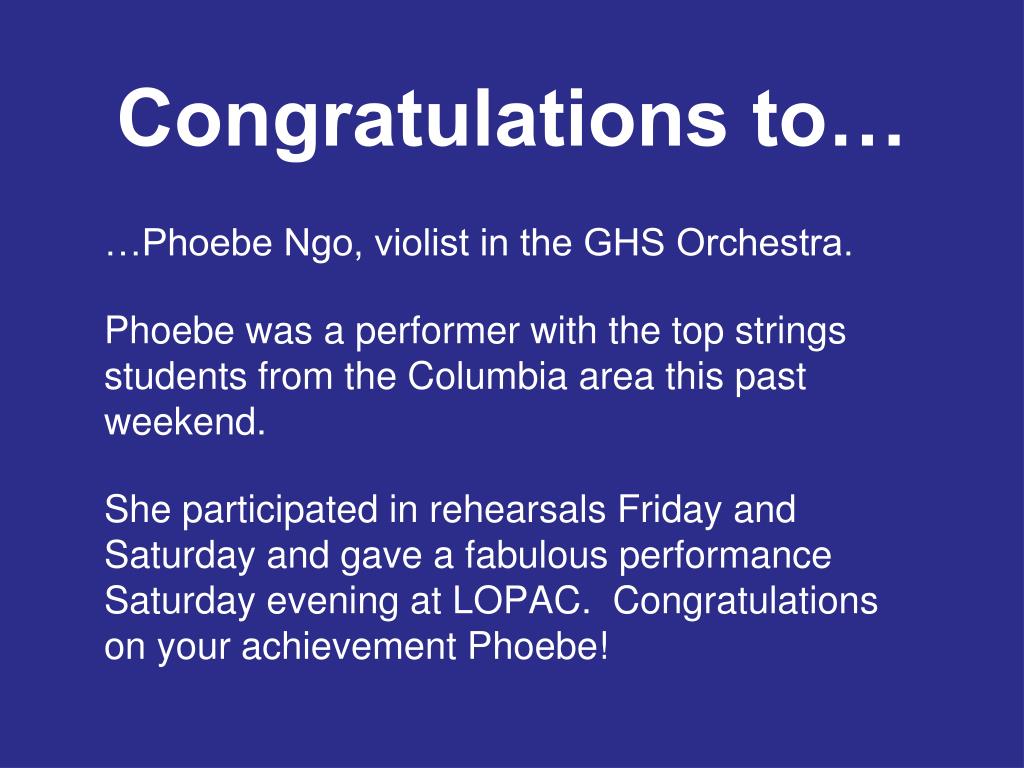 Congratulations to…

…Phoebe Ngo, violist in the GHS Orchestra.

Phoebe was a performer with the top strings students from the Columbia area this past weekend.

She participated in rehearsals Friday and Saturday and gave a fabulous performance Saturday evening at LOPAC.  Congratulations on your achievement Phoebe!